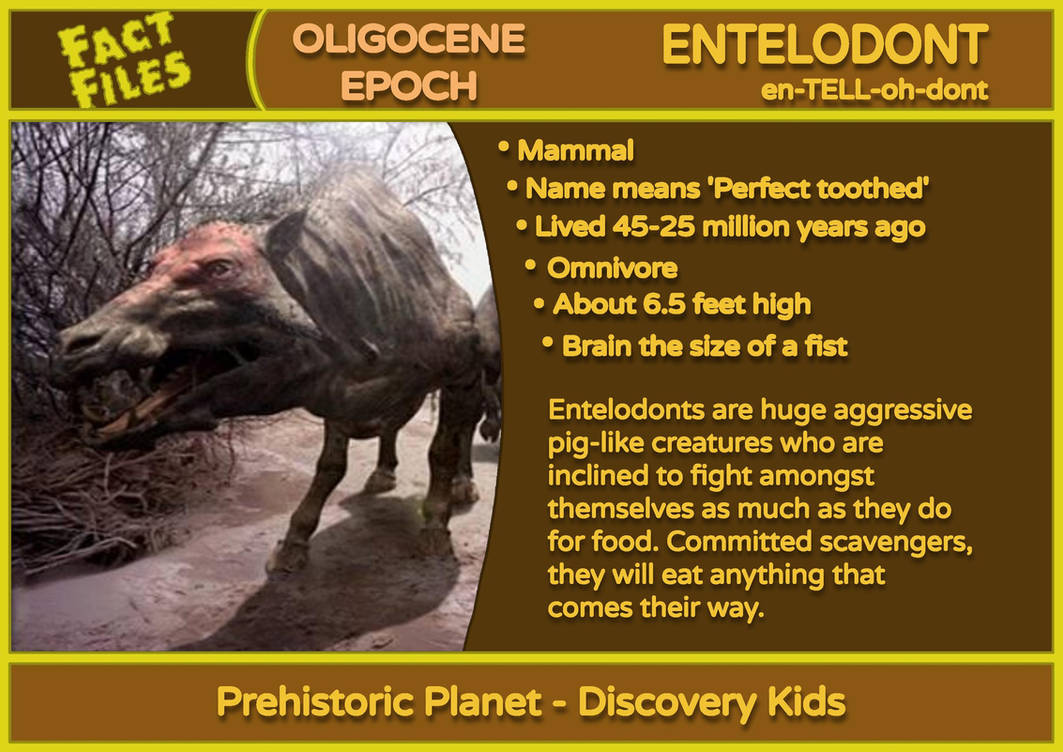 FACT FILES

OLIGOCENE EPOCH

ENTELODONT
en-TELL-oh-dont

• Mammal
• Name means 'Perfect toothed'
• Lived 45-25 million years ago
• Omnivore
• About 6.5 feet high
• Brain the size of a fist

Entelodonts are huge aggressive pig-like creatures who are inclined to fight amongst themselves as much as they do for food. Committed scavengers, they will eat anything that comes their way.

Prehistoric Planet - Discovery Kids